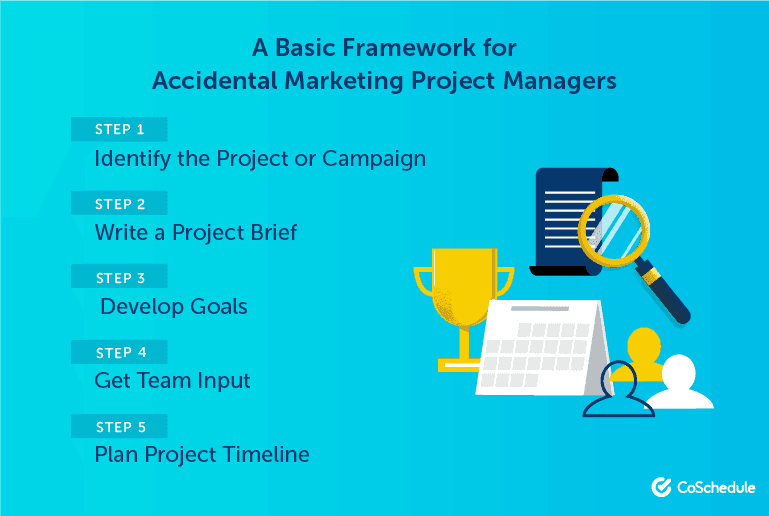 A Basic Framework for Accidental Marketing Project Managers

STEP 1
Identify the Project or Campaign

STEP 2
Write a Project Brief

STEP 3
Develop Goals

STEP 4
Get Team Input

STEP 5
Plan Project Timeline

CoSchedule